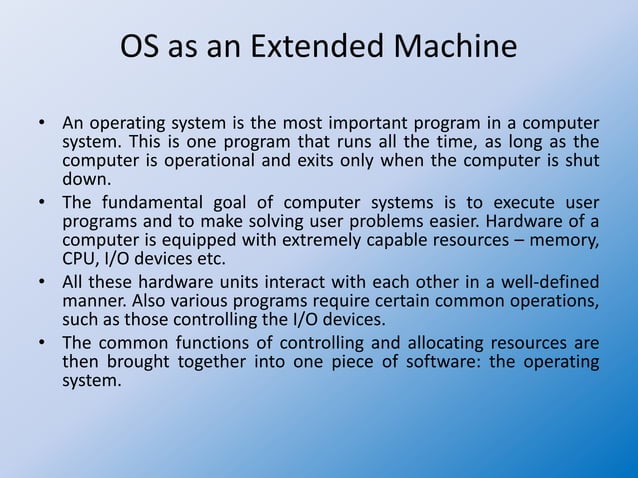 OS as an Extended Machine

• An operating system is the most important program in a computer system. This is one program that runs all the time, as long as the computer is operational and exits only when the computer is shut down.
• The fundamental goal of computer systems is to execute user programs and to make solving user problems easier. Hardware of a computer is equipped with extremely capable resources – memory, CPU, I/O devices etc.
• All these hardware units interact with each other in a well-defined manner. Also various programs require certain common operations, such as those controlling the I/O devices.
• The common functions of controlling and allocating resources are then brought together into one piece of software: the operating system.